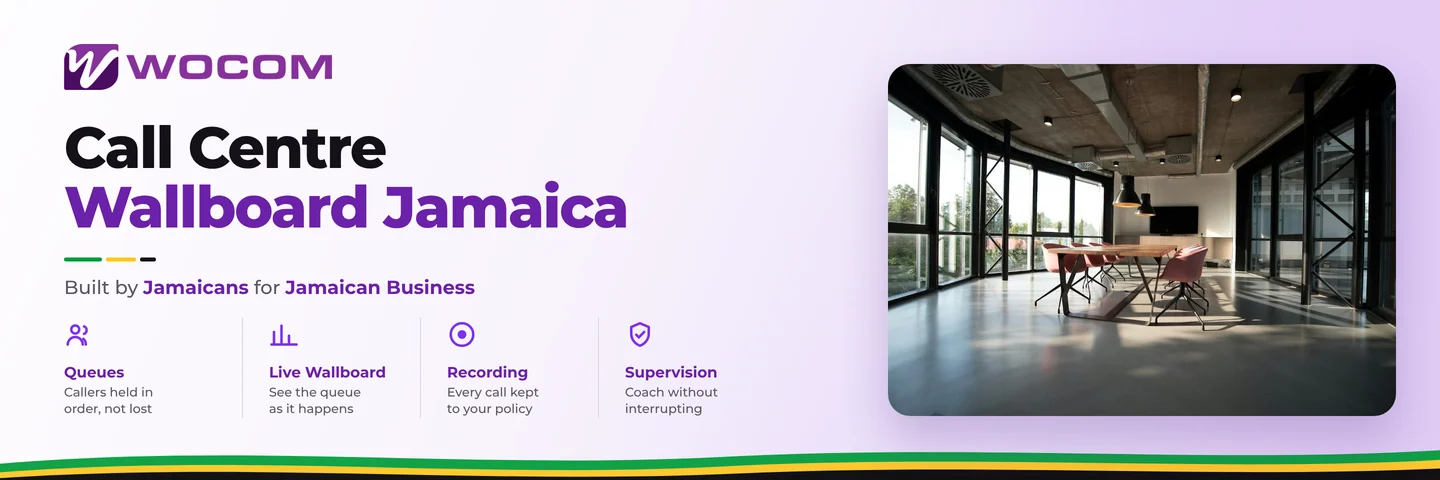 WOCOM

Call Centre
Wallboard Jamaica

Built by Jamaicans for Jamaican Business

Queues
Callers held in order, not lost

Live Wallboard
See the queue as it happens

Recording
Every call kept to your policy

Supervision
Coach without interrupting